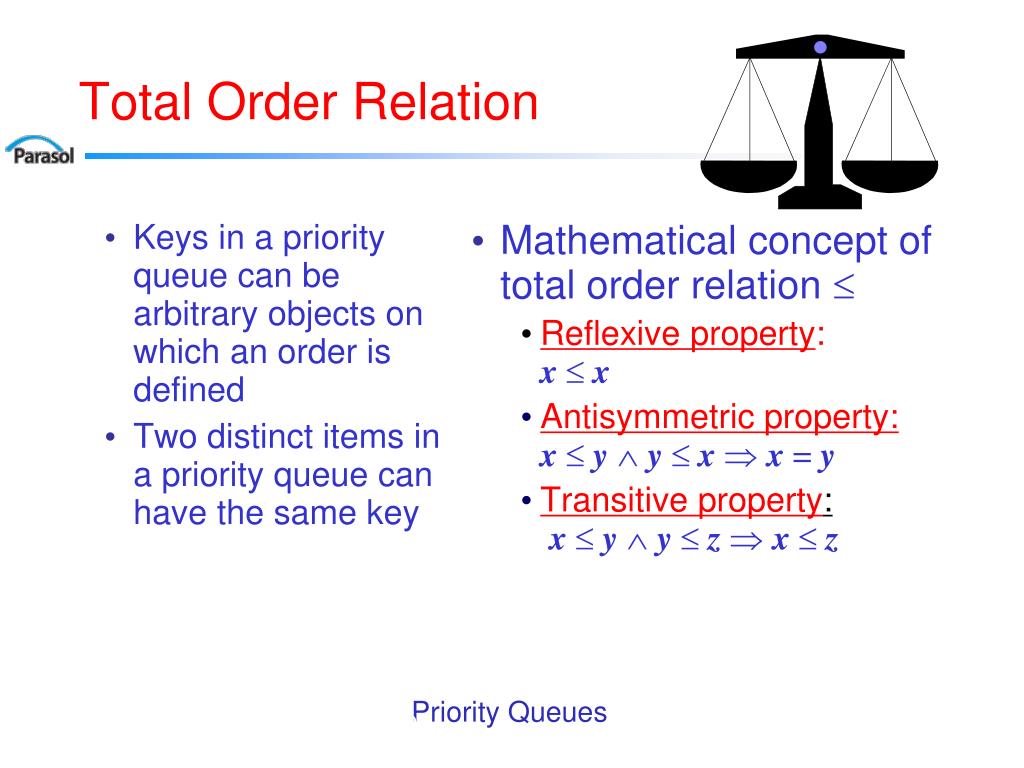 Total Order Relation

Parasol

• Keys in a priority queue can be arbitrary objects on which an order is defined
• Two distinct items in a priority queue can have the same key

• Mathematical concept of total order relation $\leq$
• Reflexive property: $x \leq x$
• Antisymmetric property: $x \leq y \wedge y \leq x \Rightarrow x = y$
• Transitive property: $x \leq y \wedge y \leq z \Rightarrow x \leq z$

Priority Queues